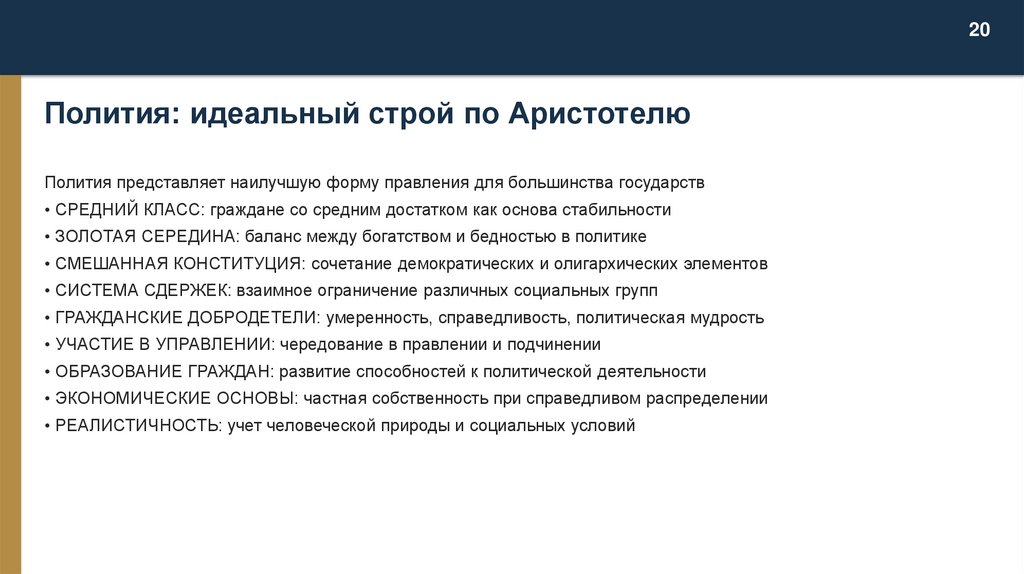 20

Полития: идеальный строй по Аристотелю

Полития представляет наилучшую форму правления для большинства государств
• СРЕДНИЙ КЛАСС: граждане со средним достатком как основа стабильности
• ЗОЛОТАЯ СЕРЕДИНА: баланс между богатством и бедностью в политике
• СМЕШАННАЯ КОНСТИТУЦИЯ: сочетание демократических и олигархических элементов
• СИСТЕМА СДЕРЖЕК: взаимное ограничение различных социальных групп
• ГРАЖДАНСКИЕ ДОБРОДЕТЕЛИ: умеренность, справедливость, политическая мудрость
• УЧАСТИЕ В УПРАВЛЕНИИ: чередование в правлении и подчинении
• ОБРАЗОВАНИЕ ГРАЖДАН: развитие способностей к политической деятельности
• ЭКОНОМИЧЕСКИЕ ОСНОВЫ: частная собственность при справедливом распределении
• РЕАЛИСТИЧНОСТЬ: учет человеческой природы и социальных условий